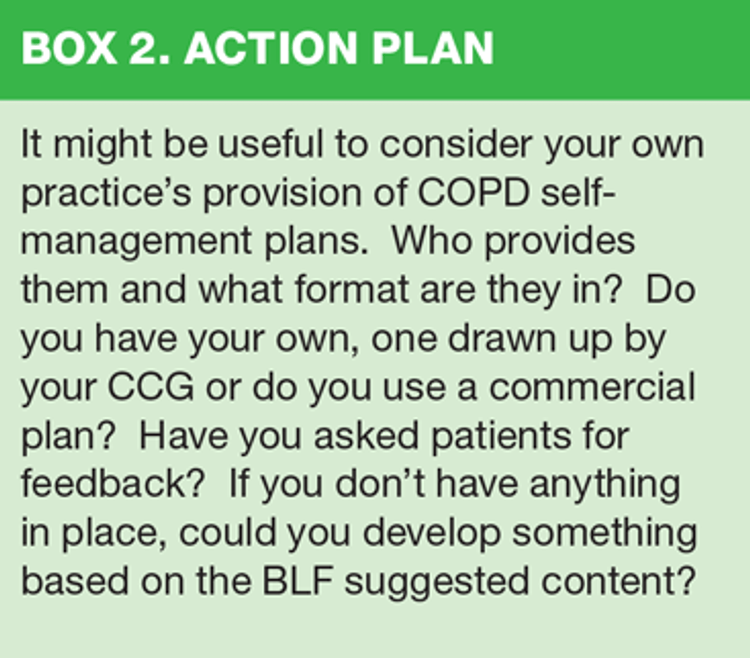 BOX 2. ACTION PLAN

It might be useful to consider your own practice's provision of COPD self-management plans. Who provides them and what format are they in? Do you have your own, one drawn up by your CCG or do you use a commercial plan? Have you asked patients for feedback? If you don't have anything in place, could you develop something based on the BLF suggested content?